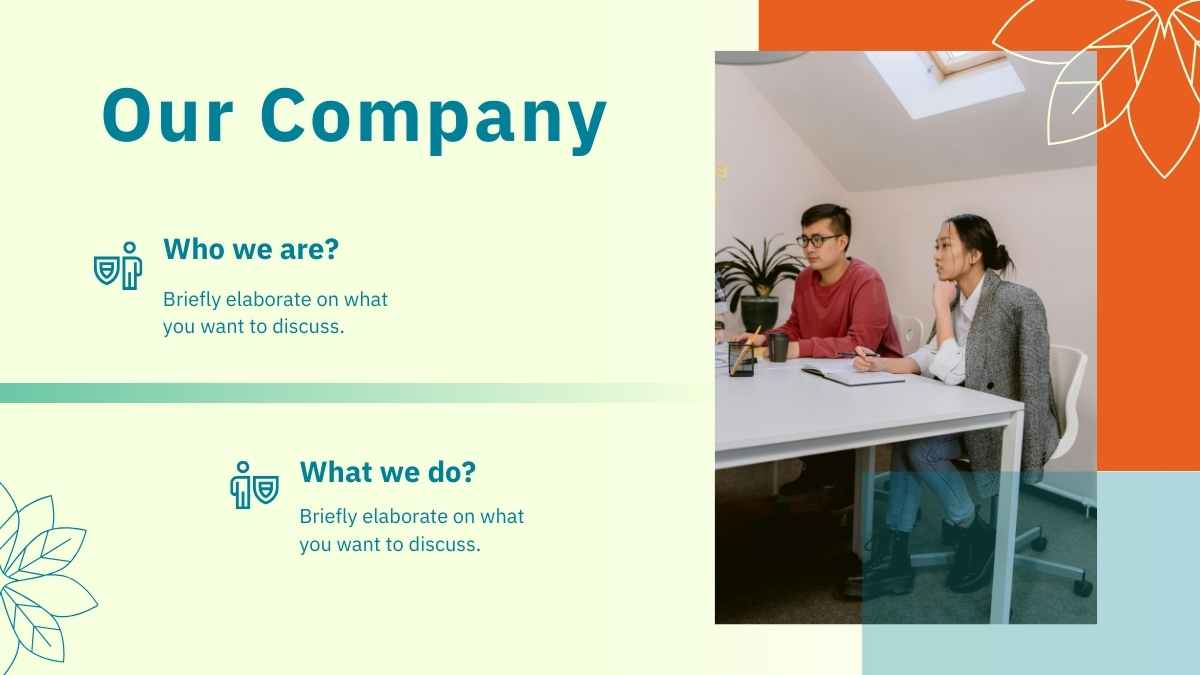 Our Company

Who we are?

Briefly elaborate on what you want to discuss.

What we do?

Briefly elaborate on what you want to discuss.